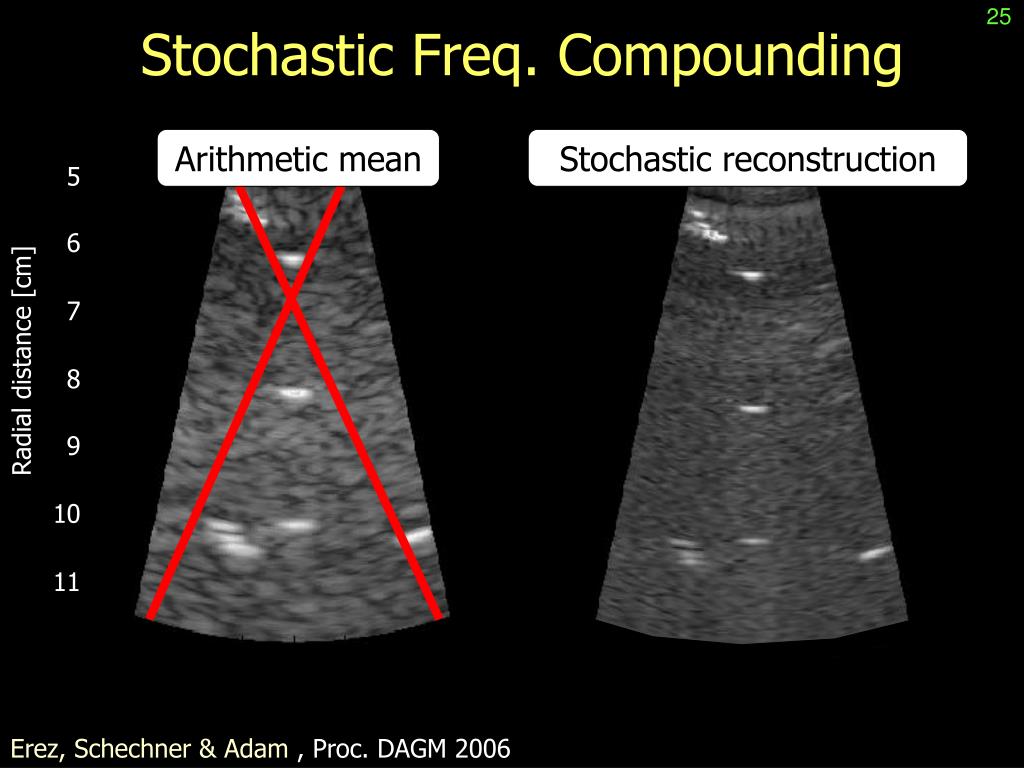 25

Stochastic Freq. Compounding

Arithmetic mean

Stochastic reconstruction

Radial distance [cm]

5
6
7
8
9
10
11

Erez, Schechner & Adam , Proc. DAGM 2006